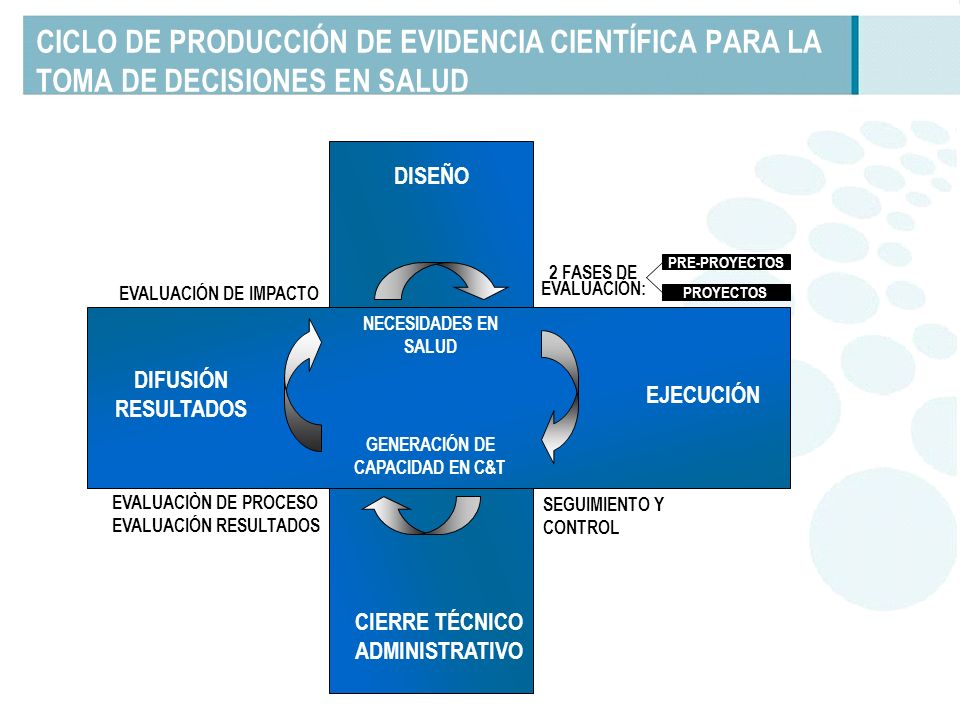 CICLO DE PRODUCCIÓN DE EVIDENCIA CIENTÍFICA PARA LA TOMA DE DECISIONES EN SALUD

DISEÑO

EVALUACIÓN DE IMPACTO

2 FASES DE EVALUACIÓN:

PRE-PROYECTOS

PROYECTOS

NECESIDADES EN SALUD

DIFUSIÓN RESULTADOS

EJECUCIÓN

GENERACIÓN DE CAPACIDAD EN C&T

EVALUACIÒN DE PROCESO
EVALUACIÓN RESULTADOS

SEGUIMIENTO Y CONTROL

CIERRE TÉCNICO ADMINISTRATIVO